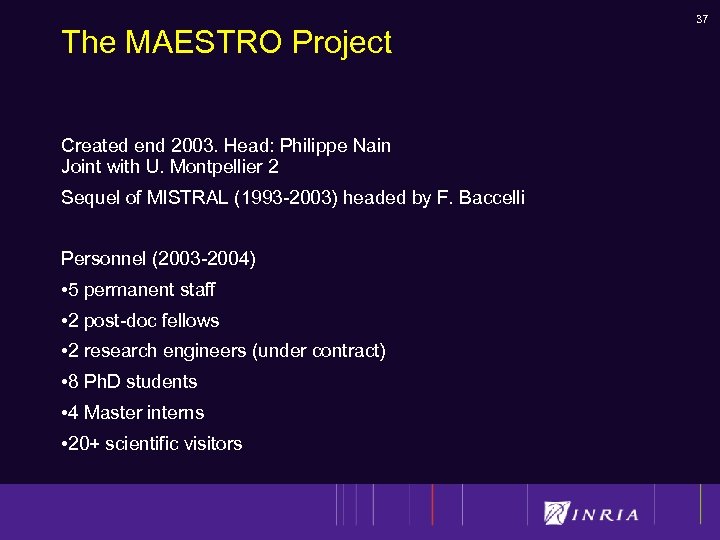 37

The MAESTRO Project

Created end 2003. Head: Philippe Nain
Joint with U. Montpellier 2

Sequel of MISTRAL (1993-2003) headed by F. Baccelli

Personnel (2003-2004)

•5 permanent staff

•2 post-doc fellows

•2 research engineers (under contract)

•8 PhD students

•4 Master interns

•20+ scientific visitors

INRIA